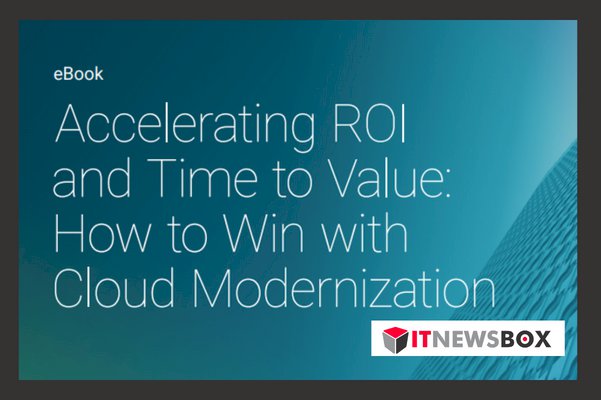 eBook

Accelerating ROI and Time to Value: How to Win with Cloud Modernization

ITNEWSBOX